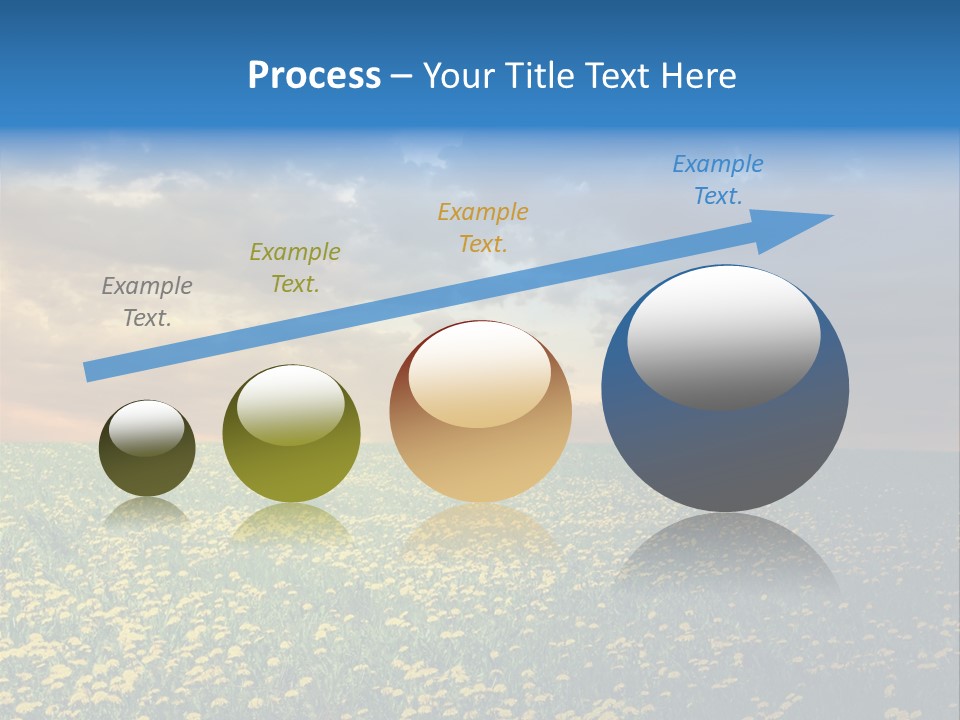 Process – Your Title Text Here

Example Text.

Example Text.

Example Text.

Example Text.